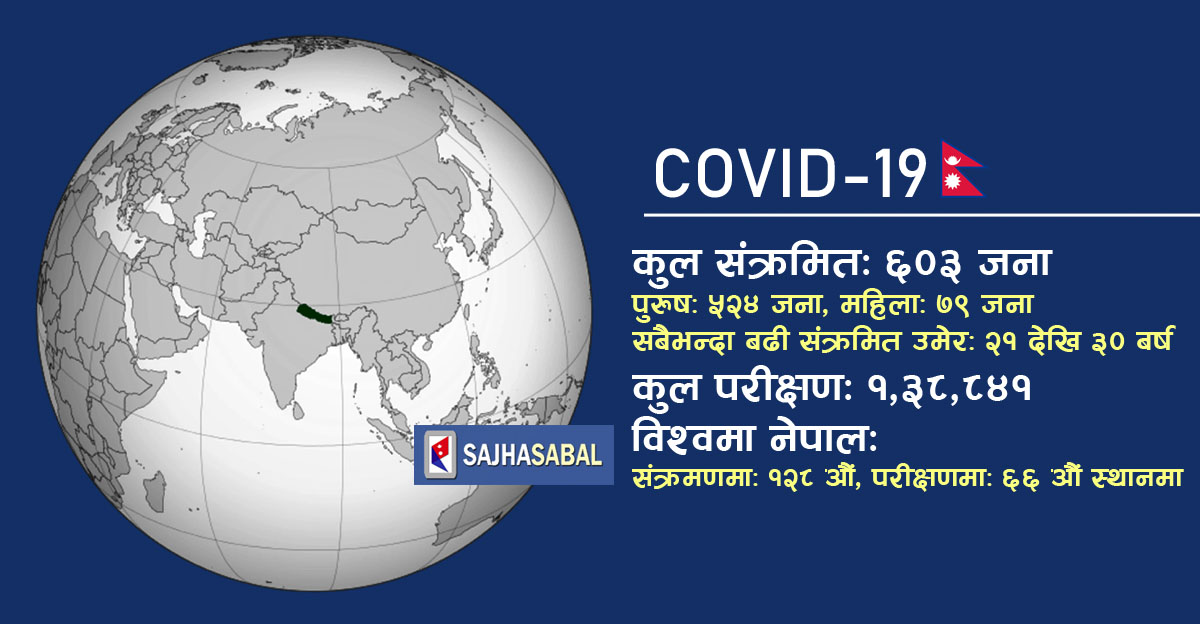 COVID-19

कुल संक्रमित: ६०३ जना
पुरुष: ५२४ जना, महिला: ७९ जना
सबैभन्दा बढी संक्रमित उमेर: २१ देखि ३० बर्ष
कुल परीक्षण: १,३८,८४१
विश्वमा नेपाल:
संक्रमणमा: १२८ औं, परीक्षणमा: ६६ औं स्थानमा

SAJHASABAL